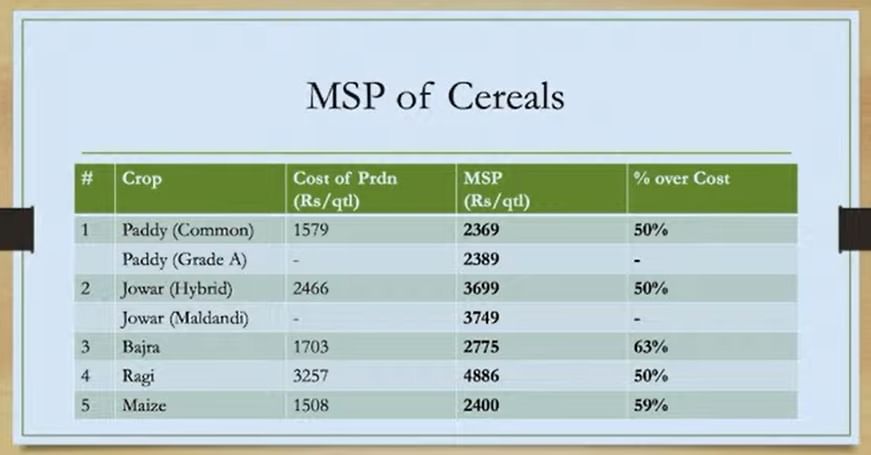 MSP of Cereals

| # | Crop | Cost of Prdn (Rs/qtl) | MSP (Rs/qtl) | % over Cost |
|---|---|---|---|---|
| 1 | Paddy (Common) | 1579 | 2369 | 50% |
| | Paddy (Grade A) | - | 2389 | - |
| 2 | Jowar (Hybrid) | 2466 | 3699 | 50% |
| | Jowar (Maldandi) | - | 3749 | - |
| 3 | Bajra | 1703 | 2775 | 63% |
| 4 | Ragi | 3257 | 4886 | 50% |
| 5 | Maize | 1508 | 2400 | 59% |